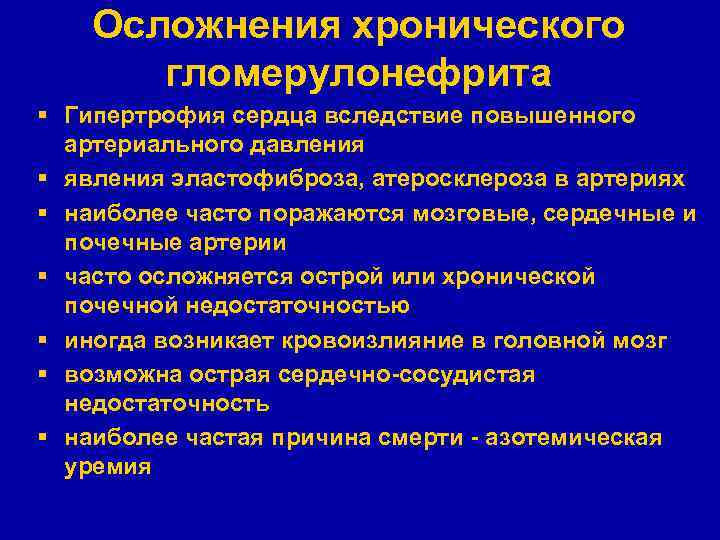 Осложнения хронического гломерулонефрита

▪ Гипертрофия сердца вследствие повышенного артериального давления
▪ явления эластофиброза, атеросклероза в артериях
▪ наиболее часто поражаются мозговые, сердечные и почечные артерии
▪ часто осложняется острой или хронической почечной недостаточностью
▪ иногда возникает кровоизлияние в головной мозг
▪ возможна острая сердечно-сосудистая недостаточность
▪ наиболее частая причина смерти - азотемическая уремия